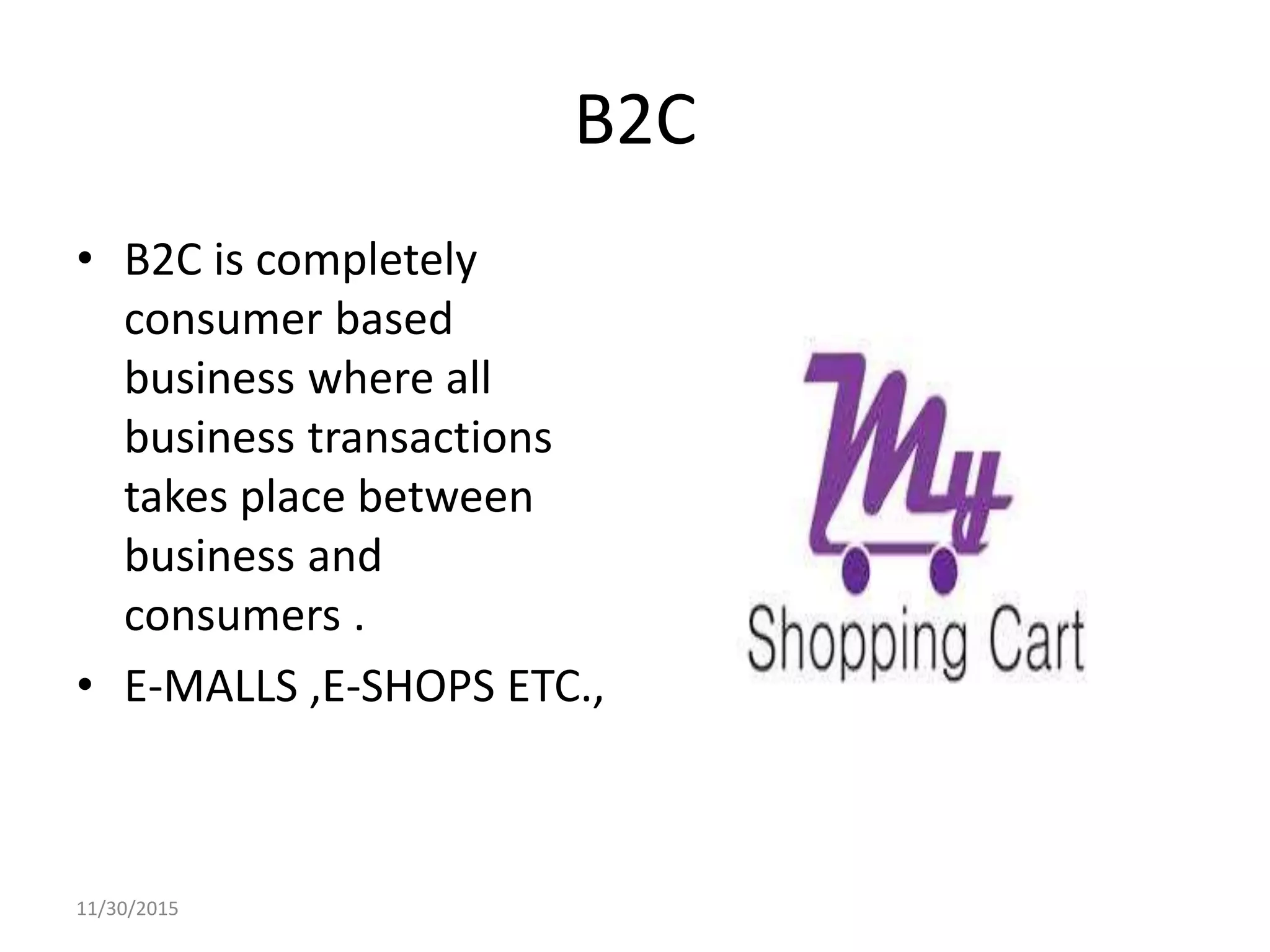 B2C

• B2C is completely consumer based business where all business transactions takes place between business and consumers .
• E-MALLS ,E-SHOPS ETC.,

My
Shopping Cart

11/30/2015